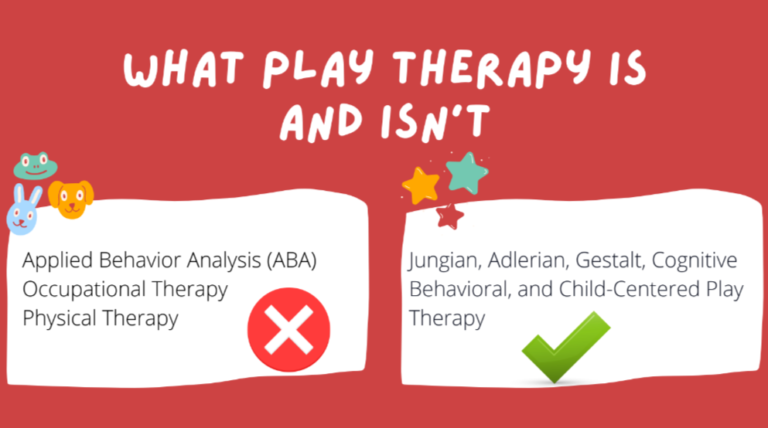 WHAT PLAY THERAPY IS AND ISN'T

Applied Behavior Analysis (ABA)
Occupational Therapy
Physical Therapy

Jungian, Adlerian, Gestalt, Cognitive Behavioral, and Child-Centered Play Therapy